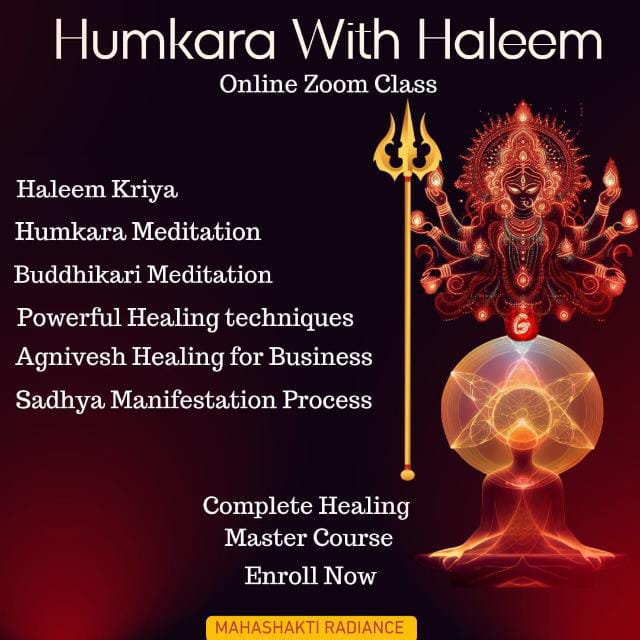 Humkara With Haleem
Online Zoom Class

Haleem Kriya
Humkara Meditation
Buddhikari Meditation
Powerful Healing techniques
Agnivesh Healing for Business
Sadhya Manifestation Process

Complete Healing Master Course
Enroll Now

MAHASHAKTI RADIANCE